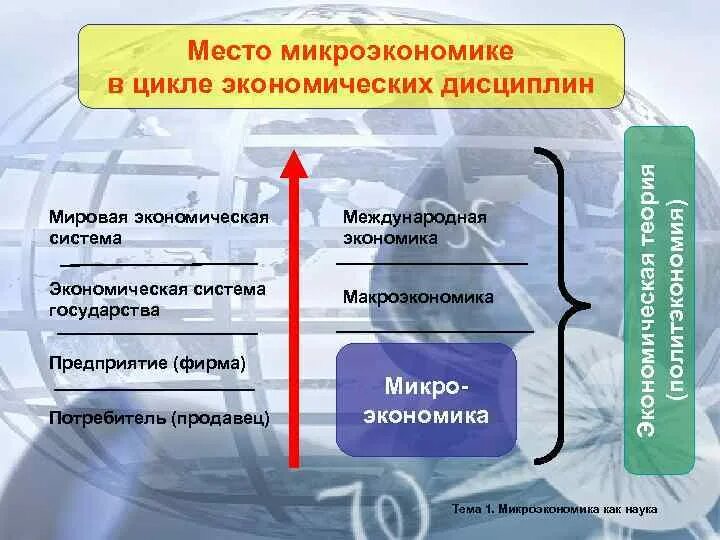 Место микроэкономике в цикле экономических дисциплин

Мировая экономическая система

Экономическая система государства

Предприятие (фирма)

Потребитель (продавец)

Международная экономика

Макроэкономика

Микро-экономика

Экономическая теория (политэкономия)

Тема 1. Микроэкономика как наука